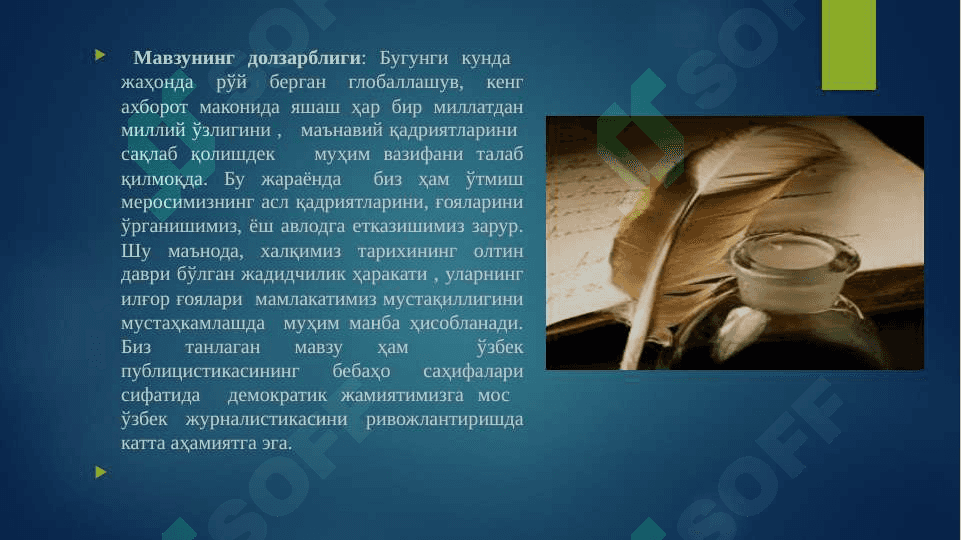 Мавзунинг долзарблиги: Бугунги кунда жаҳонда рўй берган глобаллашув, кенг ахборот маконида яшаш ҳар бир миллатдан миллий ўзлигини , маънавий қадриятларини сақлаб қолишдек муҳим вазифани талаб қилмоқда. Бу жараёнда биз ҳам ўтмиш меросимизнинг асл қадриятларини, ғояларини ўрганишимиз, ёш авлодга етказишимиз зарур. Шу маънода, халқимиз тарихининг олтин даври бўлган жадидчилик ҳаракати , уларнинг илғор ғоялари мамлакатимиз мустақиллигини мустаҳкамлашда муҳим манба ҳисобланади. Биз танлаган мавзу ҳам ўзбек публицистикасининг бебаҳо саҳифалари сифатида демократик жамиятимизга мос ўзбек журналистикасини ривожлантиришда катта аҳамиятга эга.

SOFF